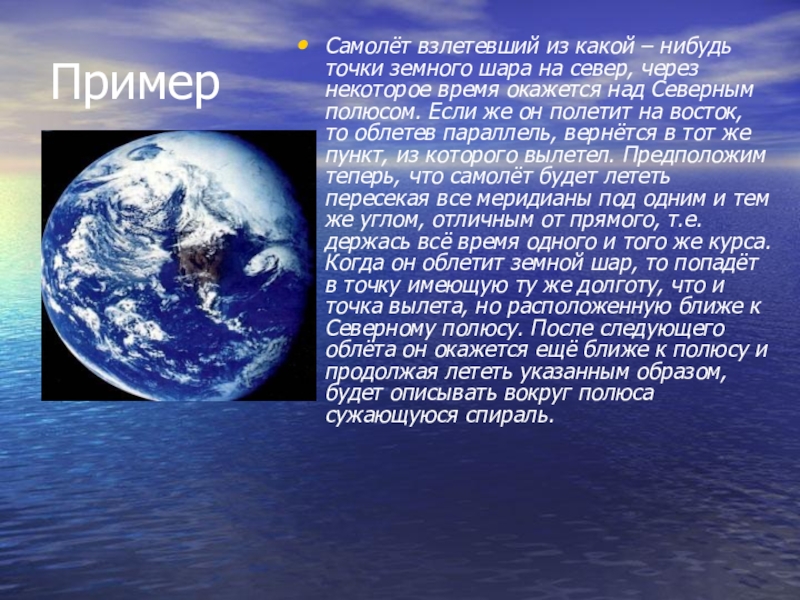 Пример

• Самолёт взлетевший из какой – нибудь точки земного шара на север, через некоторое время окажется над Северным полюсом. Если же он полетит на восток, то облетев параллель, вернётся в тот же пункт, из которого вылетел. Предположим теперь, что самолёт будет лететь пересекая все меридианы под одним и тем же углом, отличным от прямого, т.е. держась всё время одного и того же курса. Когда он облетит земной шар, то попадёт в точку имеющую ту же долготу, что и точка вылета, но расположенную ближе к Северному полюсу. После следующего облёта он окажется ещё ближе к полюсу и продолжая лететь указанным образом, будет описывать вокруг полюса сужающуюся спираль.